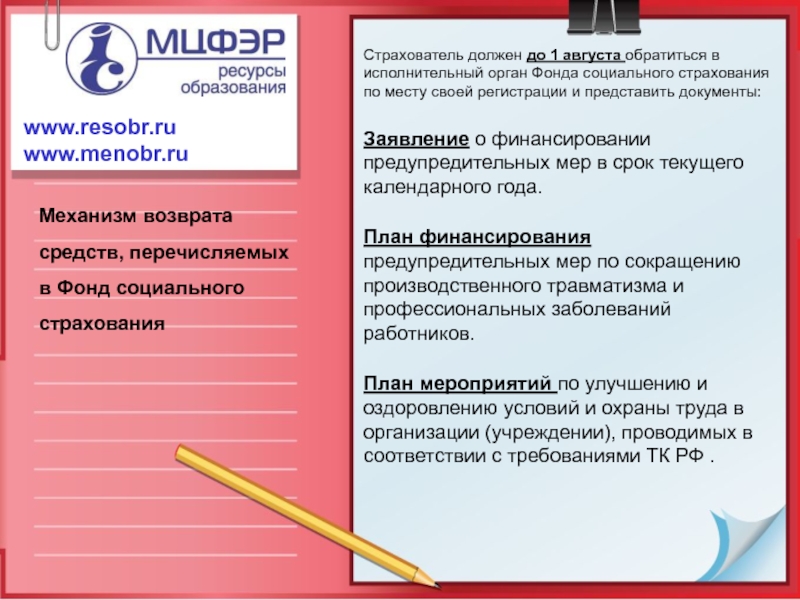 МЦФЭР
ресурсы образования

www.resobr.ru
www.menobr.ru

Механизм возврата средств, перечисляемых в Фонд социального страхования

Страхователь должен до 1 августа обратиться в исполнительный орган Фонда социального страхования по месту своей регистрации и представить документы:

Заявление о финансировании предупредительных мер в срок текущего календарного года.

План финансирования предупредительных мер по сокращению производственного травматизма и профессиональных заболеваний работников.

План мероприятий по улучшению и оздоровлению условий и охраны труда в организации (учреждении), проводимых в соответствии с требованиями ТК РФ .